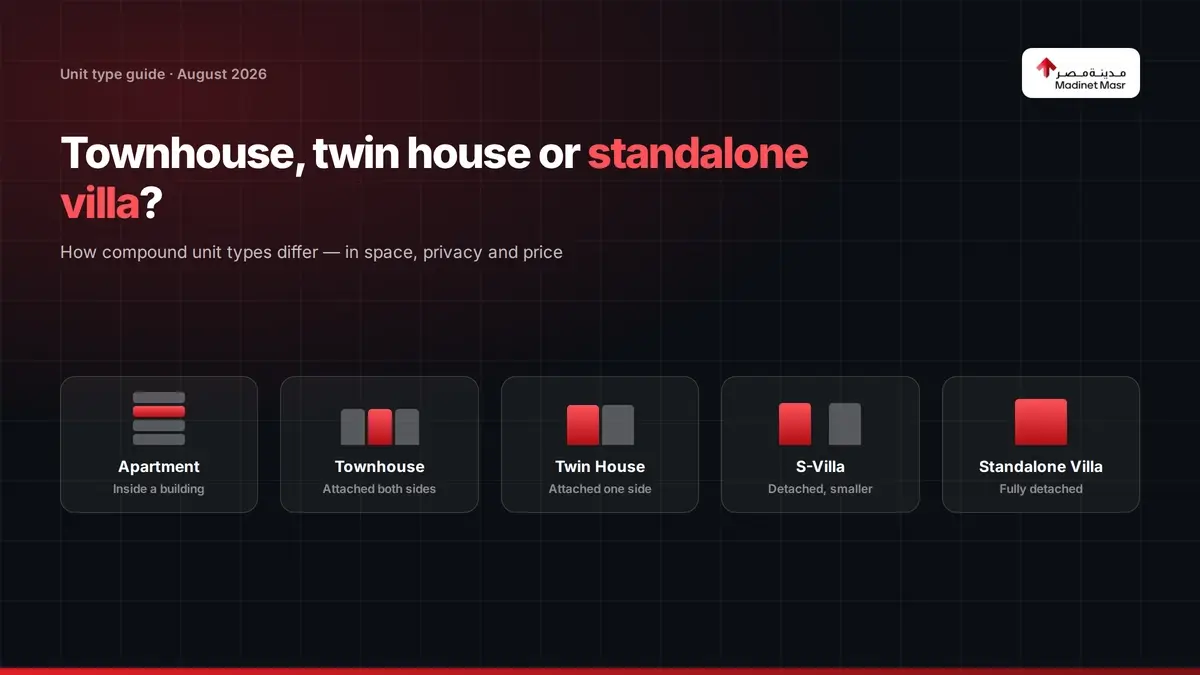 Unit type guide · August 2026

مدينة مصر
Madinet Masr

Townhouse, twin house or standalone villa?

How compound unit types differ — in space, privacy and price

Apartment
Inside a building

Townhouse
Attached both sides

Twin House
Attached one side

S-Villa
Detached, smaller

Standalone Villa
Fully detached